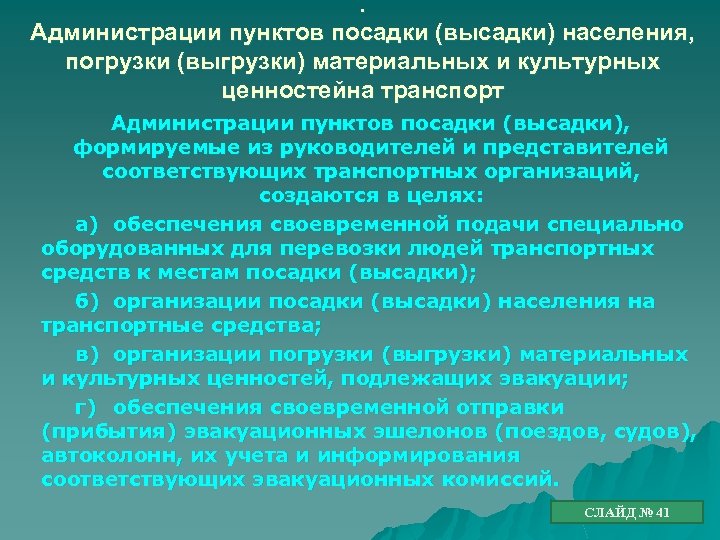 .
Администрации пунктов посадки (высадки) населения, погрузки (выгрузки) материальных и культурных ценностейна транспорт

Администрации пунктов посадки (высадки), формируемые из руководителей и представителей соответствующих транспортных организаций, создаются в целях:

а) обеспечения своевременной подачи специально оборудованных для перевозки людей транспортных средств к местам посадки (высадки);

б) организации посадки (высадки) населения на транспортные средства;

в) организации погрузки (выгрузки) материальных и культурных ценностей, подлежащих эвакуации;

г) обеспечения своевременной отправки (прибытия) эвакуационных эшелонов (поездов, судов), автоколонн, их учета и информирования соответствующих эвакуационных комиссий.

СЛАЙД № 41